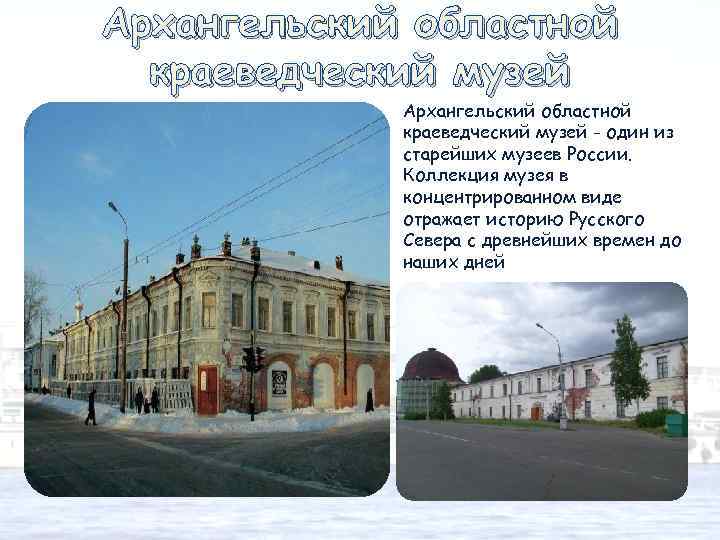 Архангельский областной краеведческий музей

Архангельский областной краеведческий музей - один из старейших музеев России. Коллекция музея в концентрированном виде отражает историю Русского Севера с древнейших времен до наших дней